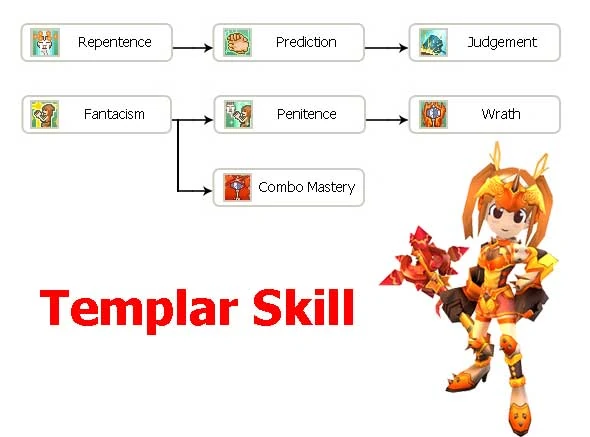 Repentence

Prediction

Judgement

Fantacism

Penitence

Wrath

Combo Mastery

Templar Skill